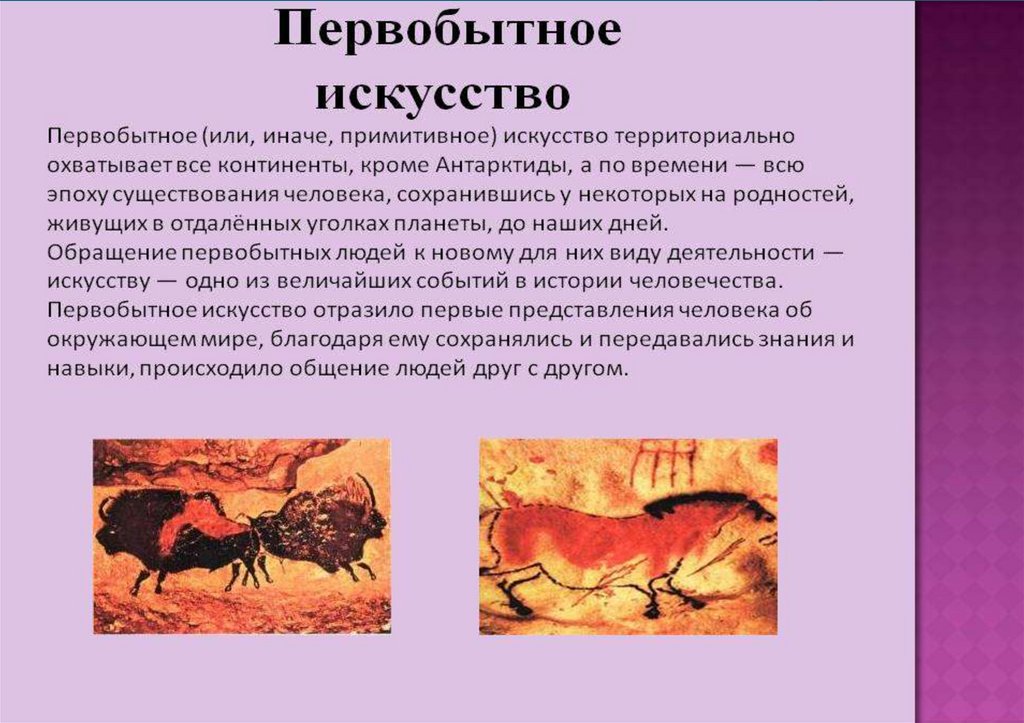 Первобытное искусство

Первобытное (или, иначе, примитивное) искусство территориально охватывает все континенты, кроме Антарктиды, а по времени — всю эпоху существования человека, сохранившись у некоторых на родностей, живущих в отдалённых уголках планеты, до наших дней.
Обращение первобытных людей к новому для них виду деятельности — искусству — одно из величайших событий в истории человечества.
Первобытное искусство отразило первые представления человека об окружающем мире, благодаря ему сохранялись и передавались знания и навыки, происходило общение людей друг с другом.